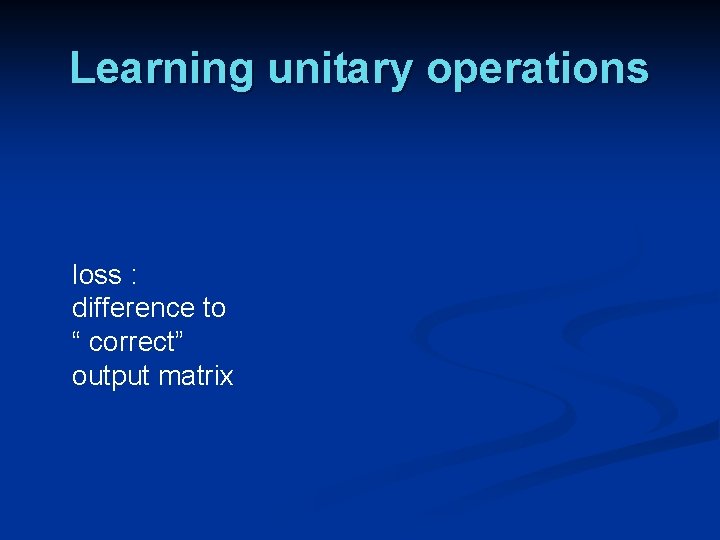 Learning unitary operations

loss :
difference to
“ correct”
output matrix